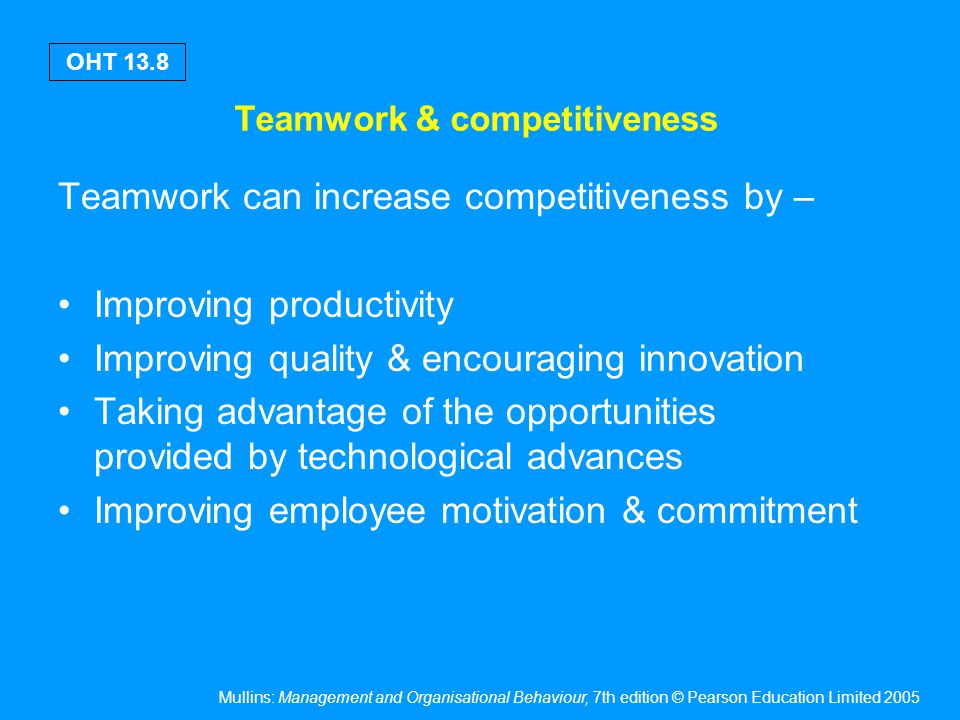 OHT 13.8

Teamwork & competitiveness

Teamwork can increase competitiveness by –

• Improving productivity
• Improving quality & encouraging innovation
• Taking advantage of the opportunities provided by technological advances
• Improving employee motivation & commitment

Mullins: Management and Organisational Behaviour, 7th edition © Pearson Education Limited 2005